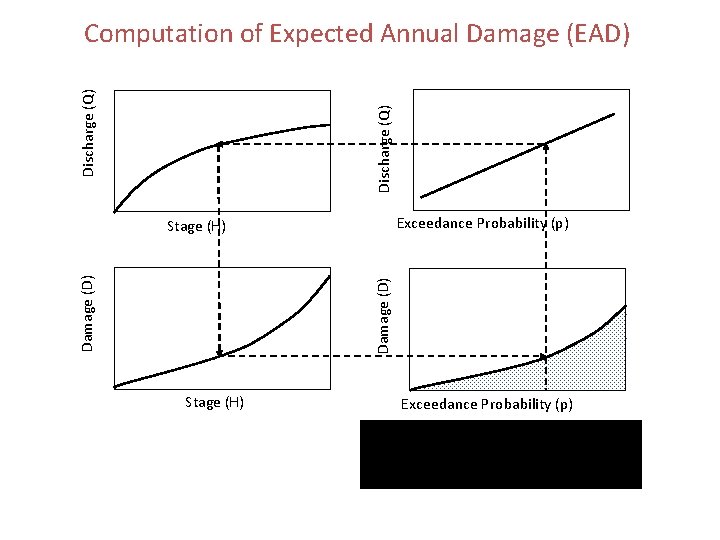 Computation of Expected Annual Damage (EAD)

Discharge (Q)

Stage (H)

Discharge (Q)

Exceedance Probability (p)

Damage (D)

Stage (H)

Damage (D)

Exceedance Probability (p)